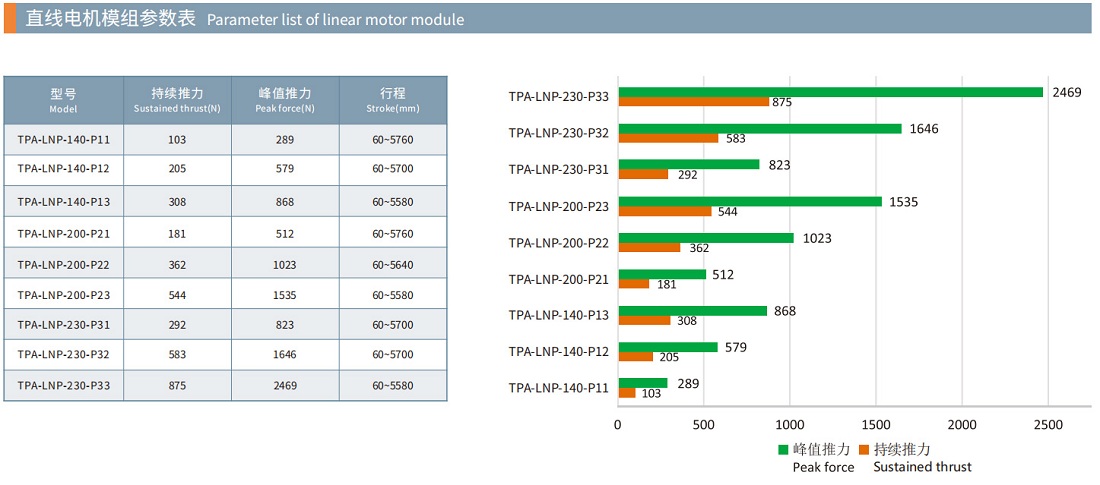 直线电机模组参数表 Parameter list of linear motor module

| 型号 Model | 持续推力 Sustained thrust(N) | 峰值推力 Peak force(N) | 行程 Stroke(mm) |
|---|---|---|---|
| TPA-LNP-140-P11 | 103 | 289 | 60~5760 |
| TPA-LNP-140-P12 | 205 | 579 | 60~5700 |
| TPA-LNP-140-P13 | 308 | 868 | 60~5580 |
| TPA-LNP-200-P21 | 181 | 512 | 60~5760 |
| TPA-LNP-200-P22 | 362 | 1023 | 60~5640 |
| TPA-LNP-200-P23 | 544 | 1535 | 60~5580 |
| TPA-LNP-230-P31 | 292 | 823 | 60~5700 |
| TPA-LNP-230-P32 | 583 | 1646 | 60~5700 |
| TPA-LNP-230-P33 | 875 | 2469 | 60~5580 |

TPA-LNP-230-P33 2469 875
TPA-LNP-230-P32 1646 583
TPA-LNP-230-P31 823 292
TPA-LNP-200-P23 1535 544
TPA-LNP-200-P22 1023 362
TPA-LNP-200-P21 512 181
TPA-LNP-140-P13 868 308
TPA-LNP-140-P12 579 205
TPA-LNP-140-P11 289 103

0 500 1000 1500 2000 2500

峰值推力 Peak force 持续推力 Sustained thrust